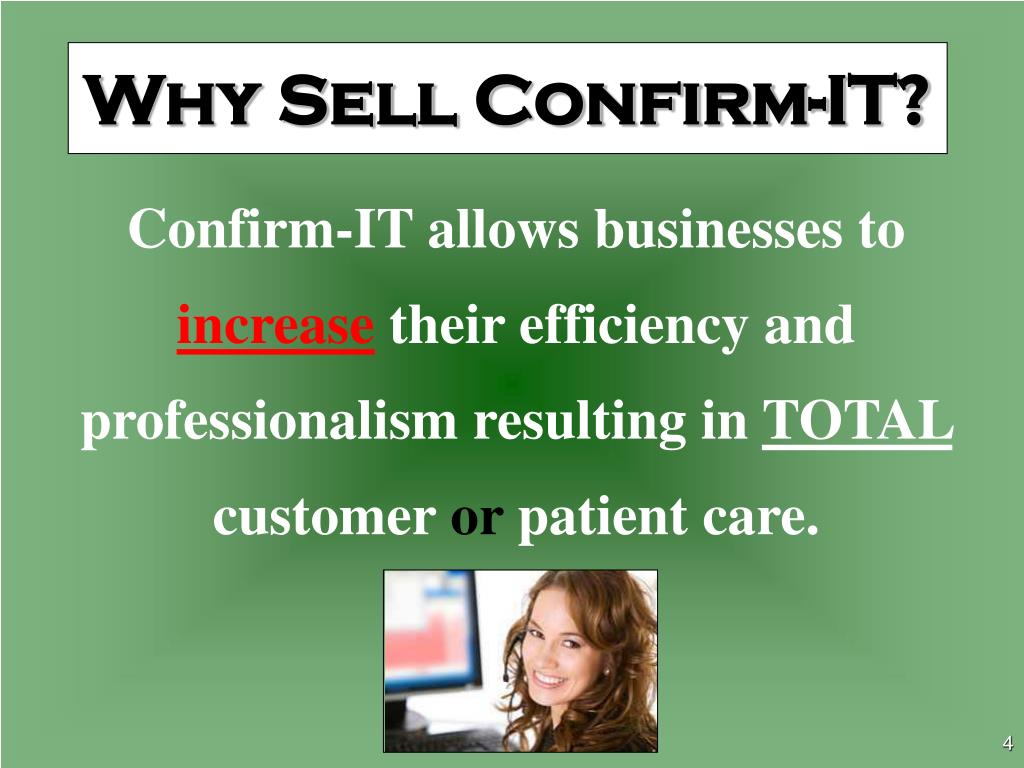 Why Sell Confirm-IT?

Confirm-IT allows businesses to increase their efficiency and professionalism resulting in TOTAL customer or patient care.

4